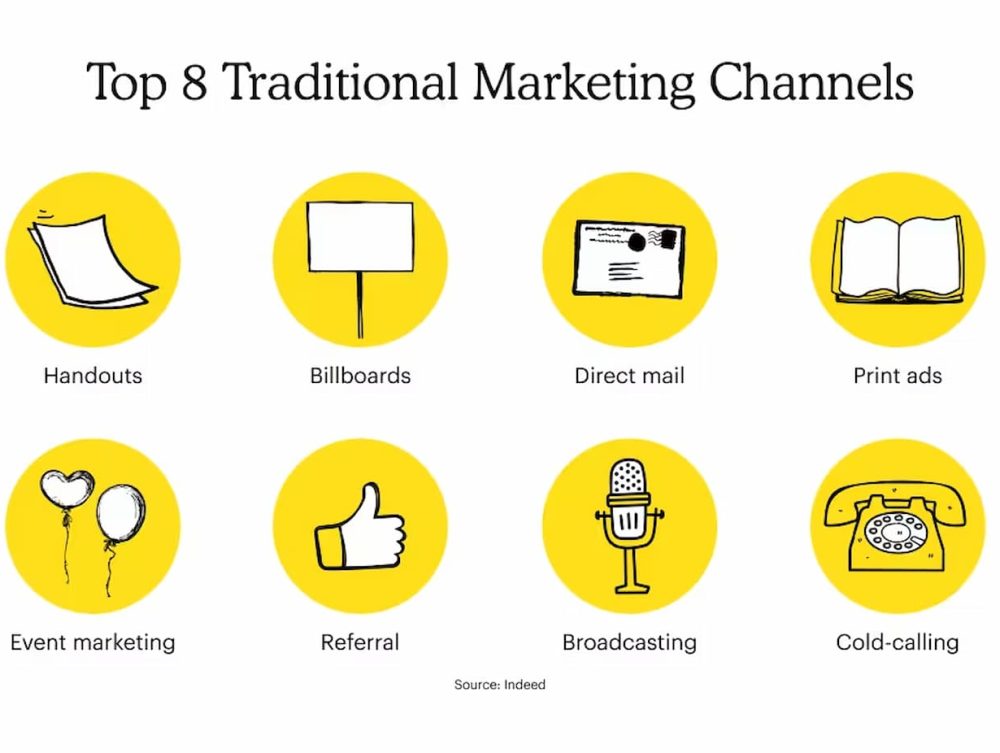 Top 8 Traditional Marketing Channels

Handouts

Billboards

Direct mail

Print ads

Event marketing

Referral

Broadcasting

Cold-calling

Source: Indeed